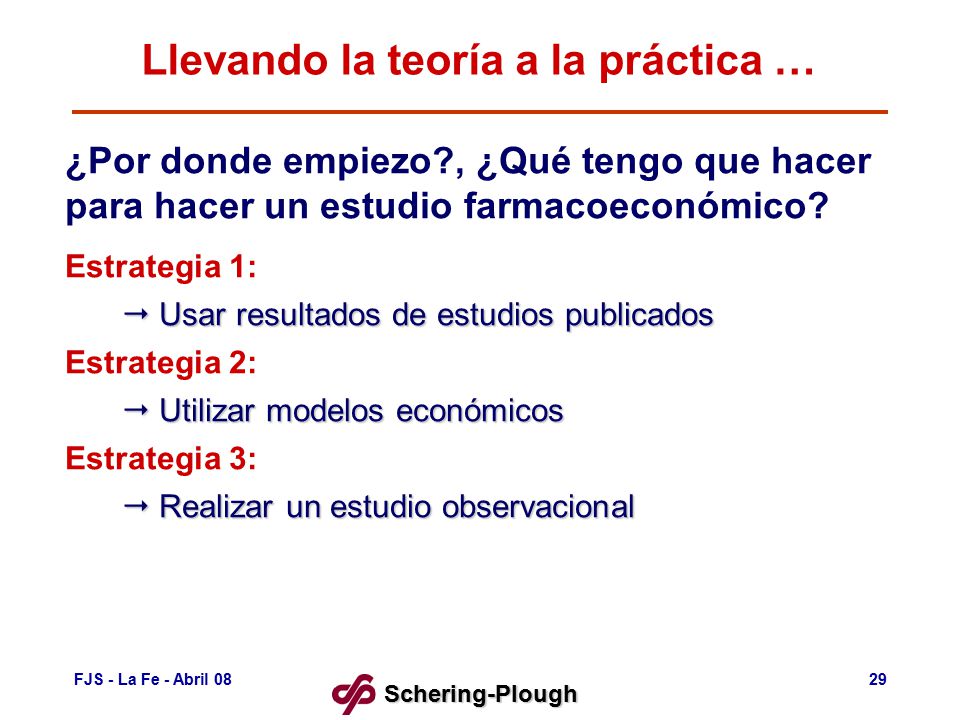 Llevando la teoría a la práctica …

¿Por donde empiezo?, ¿Qué tengo que hacer para hacer un estudio farmacoeconómico?

Estrategia 1:

→ Usar resultados de estudios publicados

Estrategia 2:

→ Utilizar modelos económicos

Estrategia 3:

→ Realizar un estudio observacional

FJS - La Fe - Abril 08

Schering-Plough

29